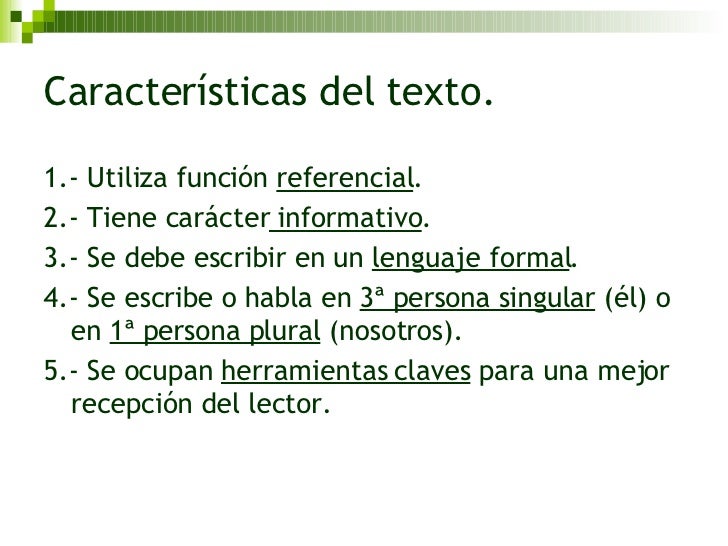 Características del texto.

1.- Utiliza función referencial.

2.- Tiene carácter informativo.

3.- Se debe escribir en un lenguaje formal.

4.- Se escribe o habla en 3ª persona singular (él) o en 1ª persona plural (nosotros).

5.- Se ocupan herramientas claves para una mejor recepción del lector.